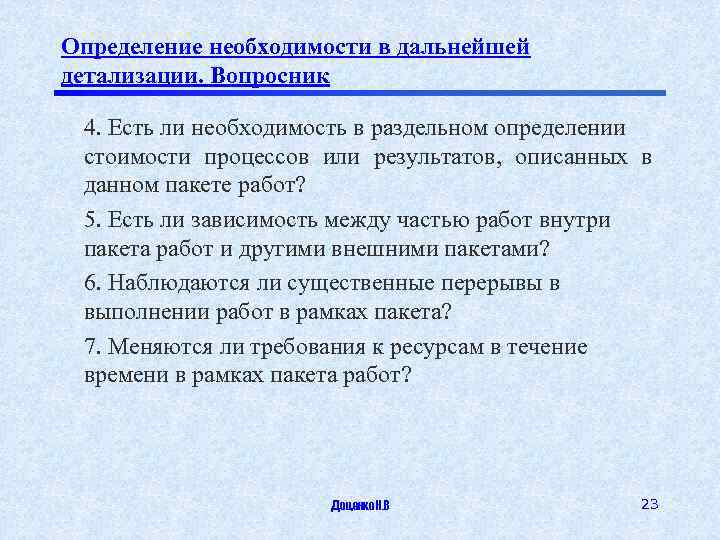 Определение необходимости в дальнейшей детализации. Вопросник

4. Есть ли необходимость в раздельном определении стоимости процессов или результатов, описанных в данном пакете работ?

5. Есть ли зависимость между частью работ внутри пакета работ и другими внешними пакетами?

6. Наблюдаются ли существенные перерывы в выполнении работ в рамках пакета?

7. Меняются ли требования к ресурсам в течение времени в рамках пакета работ?

Доценко Н.В

23